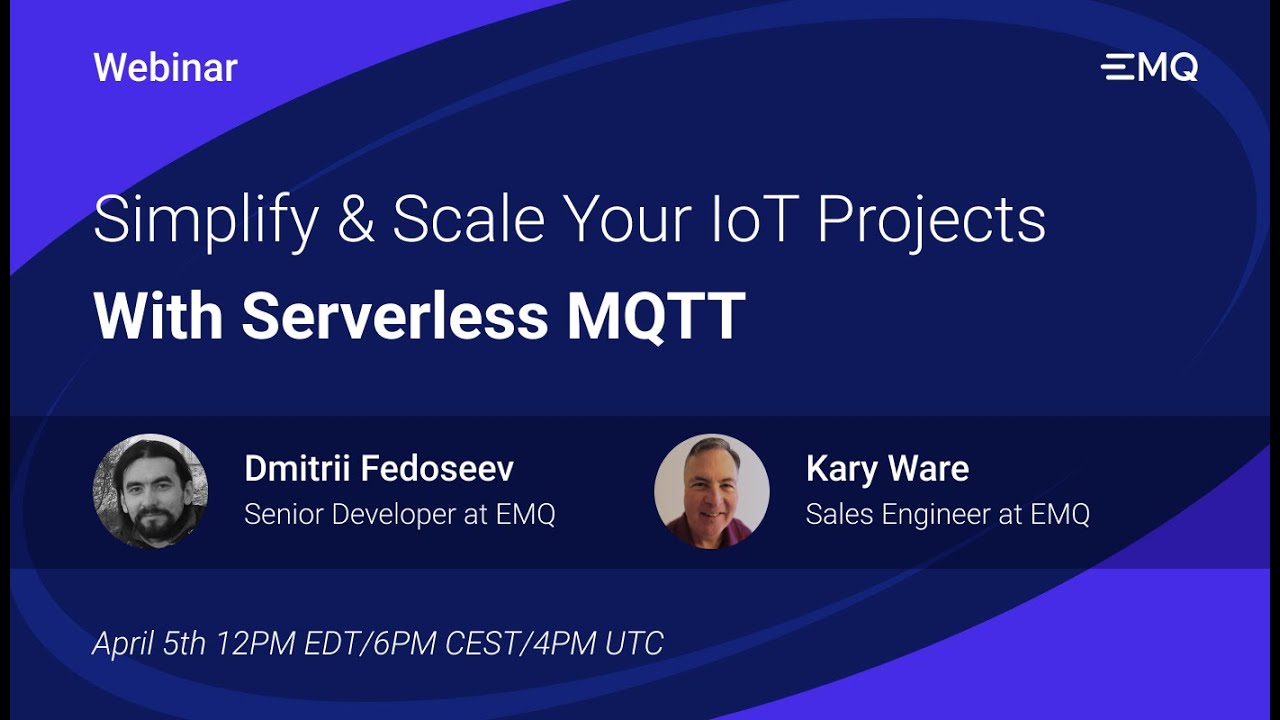 Webinar

EMQ

Simplify & Scale Your IoT Projects

With Serverless MQTT

Dmitrii Fedoseev
Senior Developer at EMQ

Kary Ware
Sales Engineer at EMQ

April 5th 12PM EDT/6PM CEST/4PM UTC